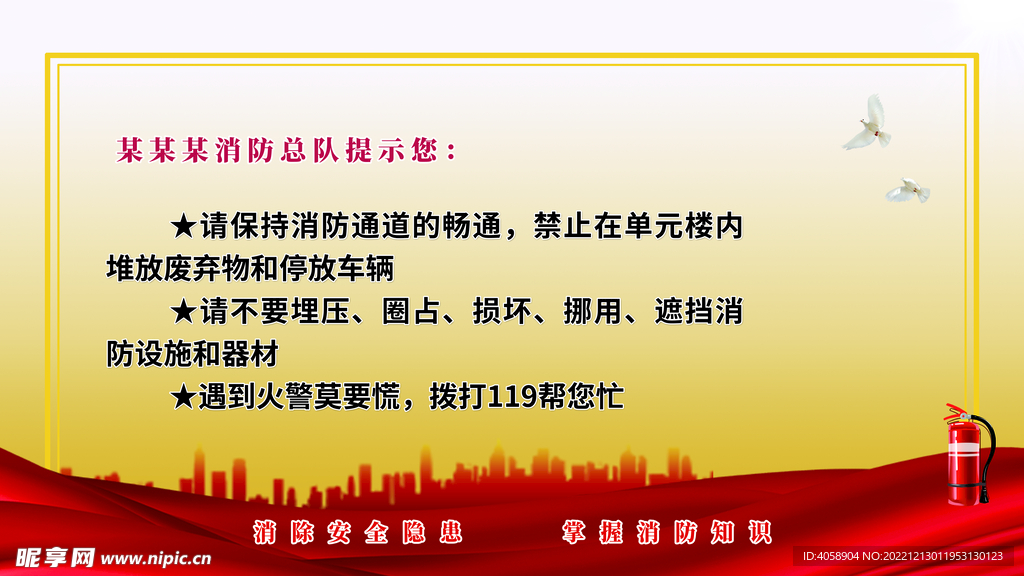 某某某消防总队提示您：

★请保持消防通道的畅通，禁止在单元楼内堆放废弃物和停放车辆

★请不要埋压、圈占、损坏、挪用、遮挡消防设施和器材

★遇到火警莫要慌，拨打119帮您忙

消除安全隐患　　掌握消防知识

昵享网 www.nipic.cn

ID:4058904 NO:20221213011953130123